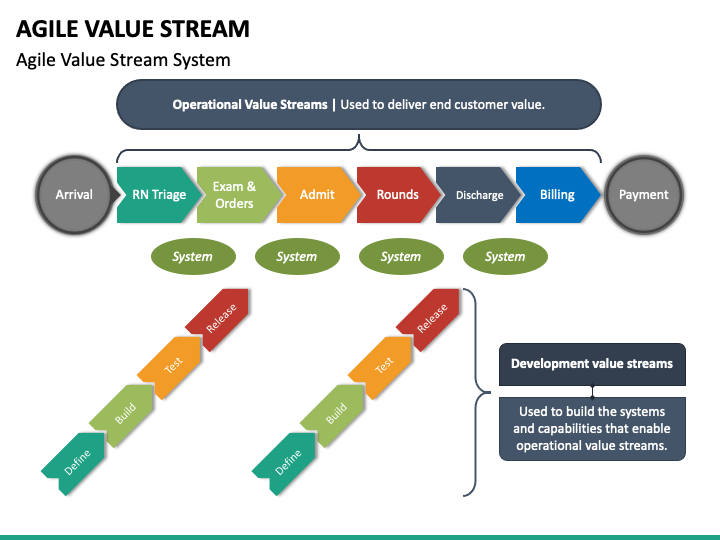 AGILE VALUE STREAM

Agile Value Stream System

Operational Value Streams | Used to deliver end customer value.

Arrival

RN Triage

Exam & Orders

Admit

Rounds

Discharge

Billing

Payment

System

System

System

System

Define

Build

Test

Release

Define

Build

Test

Release

Development value streams

Used to build the systems and capabilities that enable operational value streams.